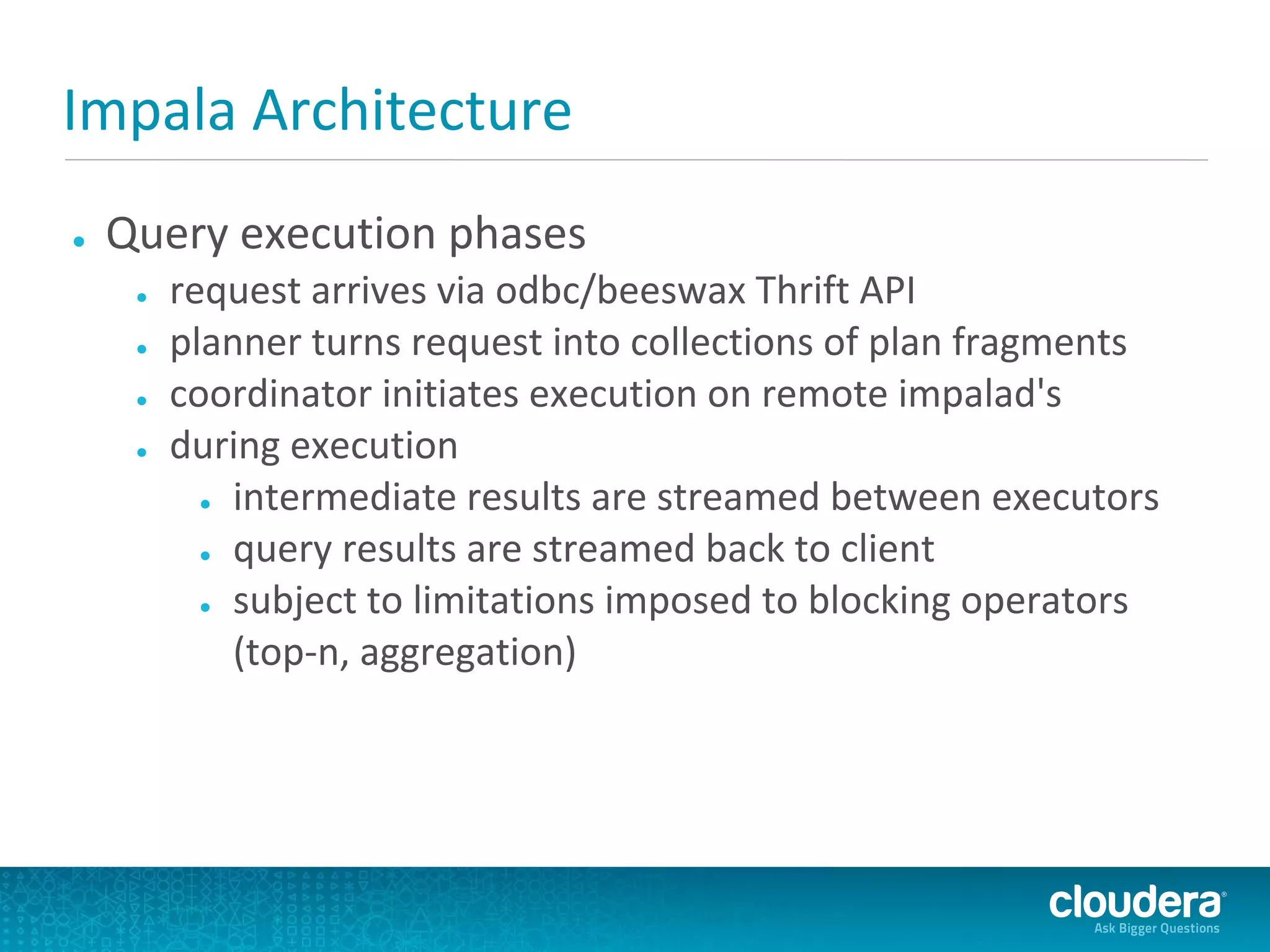 Impala Architecture

- Query execution phases
  - request arrives via odbc/beeswax Thrift API
  - planner turns request into collections of plan fragments
  - coordinator initiates execution on remote impalad's
  - during execution
    - intermediate results are streamed between executors
    - query results are streamed back to client
    - subject to limitations imposed to blocking operators (top-n, aggregation)

cloudera®
Ask Bigger Questions